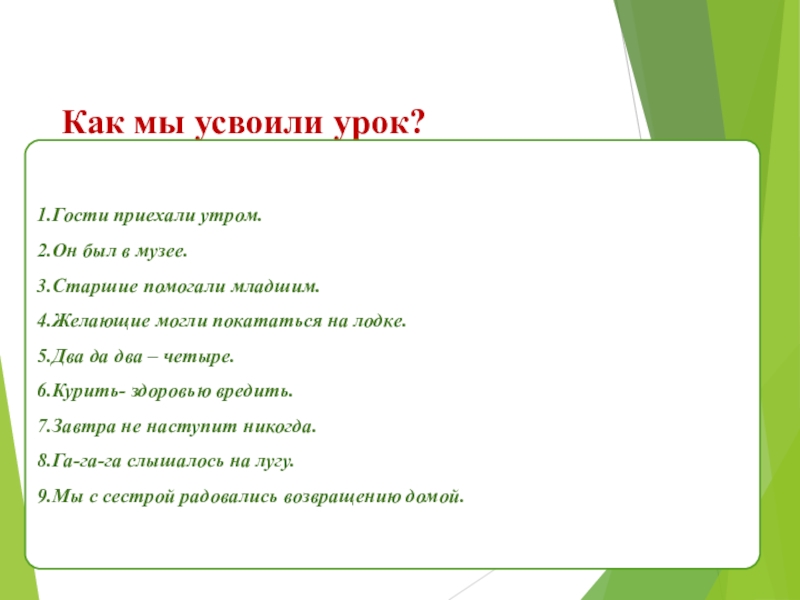 Как мы усвоили урок?

1.Гости приехали утром.

2.Он был в музее.

3.Старшие помогали младшим.

4.Желающие могли покататься на лодке.

5.Два да два – четыре.

6.Курить- здоровью вредить.

7.Завтра не наступит никогда.

8.Га-га-га слышалось на лугу.

9.Мы с сестрой радовались возвращению домой.